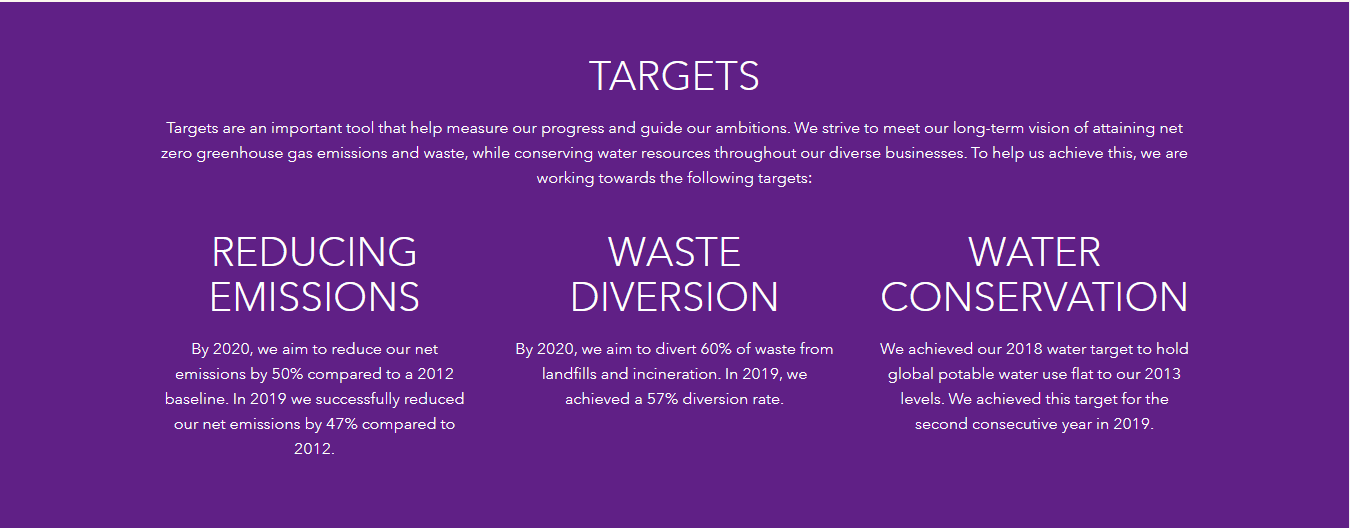 TARGETS

Targets are an important tool that help measure our progress and guide our ambitions. We strive to meet our long-term vision of attaining net zero greenhouse gas emissions and waste, while conserving water resources throughout our diverse businesses. To help us achieve this, we are working towards the following targets:

REDUCING EMISSIONS

By 2020, we aim to reduce our net emissions by 50% compared to a 2012 baseline. In 2019 we successfully reduced our net emissions by 47% compared to 2012.

WASTE DIVERSION

By 2020, we aim to divert 60% of waste from landfills and incineration. In 2019, we achieved a 57% diversion rate.

WATER CONSERVATION

We achieved our 2018 water target to hold global potable water use flat to our 2013 levels. We achieved this target for the second consecutive year in 2019.